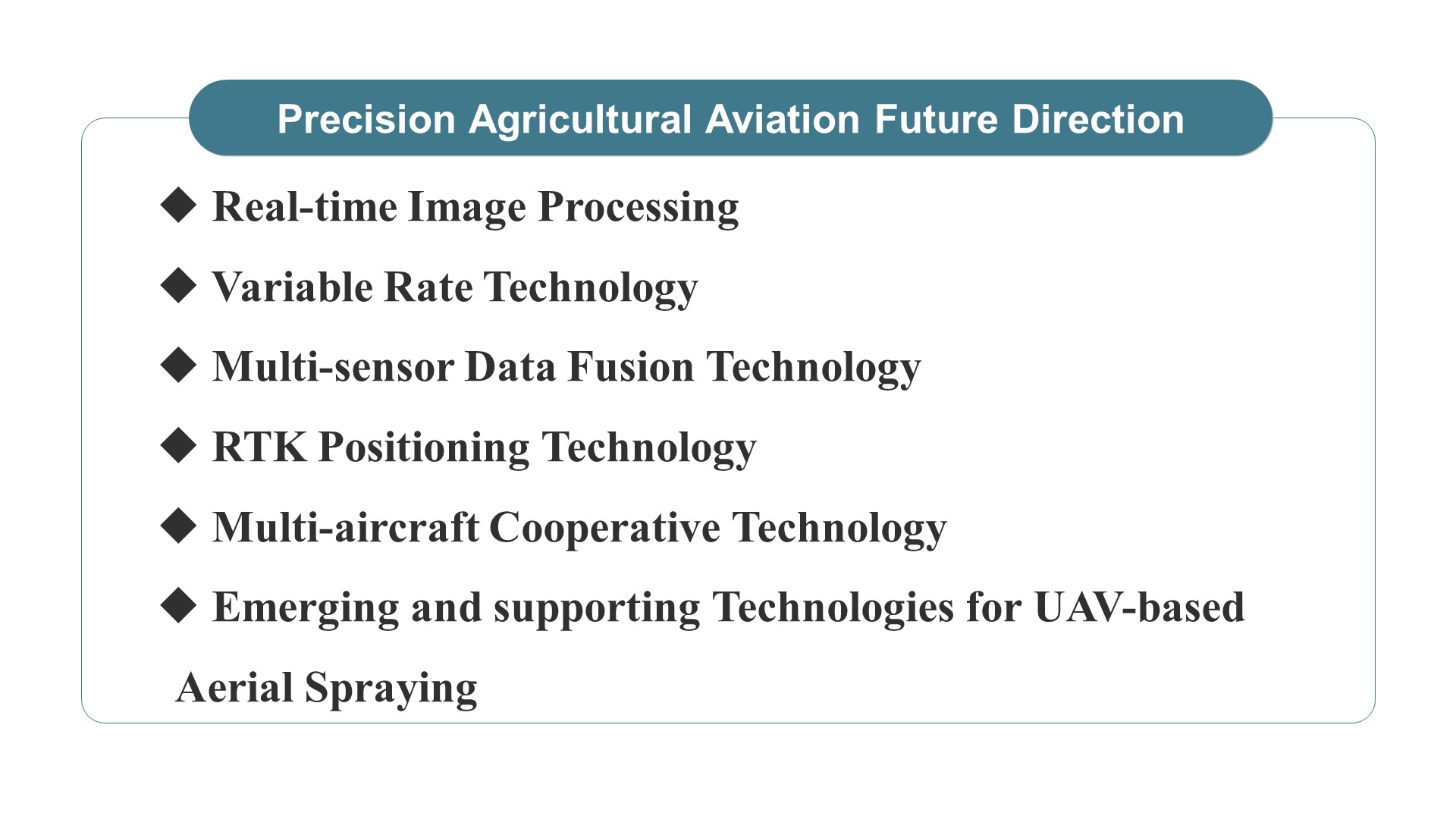 Precision Agricultural Aviation Future Direction

◆ Real-time Image Processing

◆ Variable Rate Technology

◆ Multi-sensor Data Fusion Technology

◆ RTK Positioning Technology

◆ Multi-aircraft Cooperative Technology

◆ Emerging and supporting Technologies for UAV-based Aerial Spraying